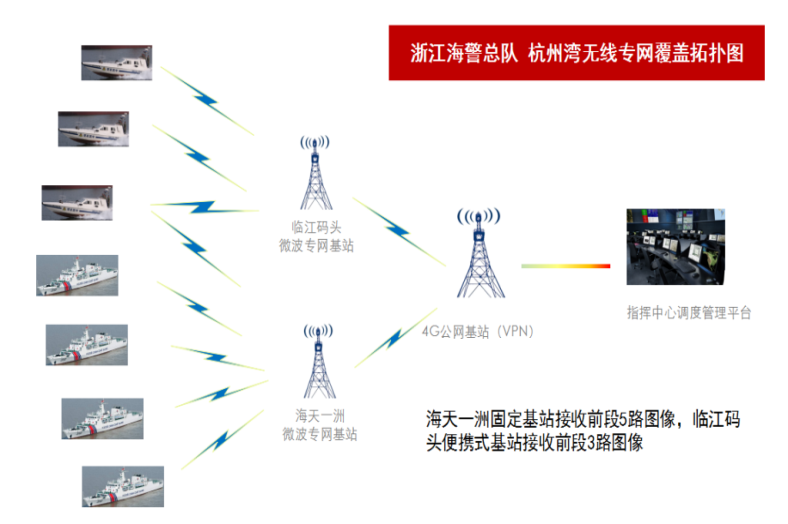 浙江海警总队 杭州湾无线专网覆盖拓扑图

临江码头
微波专网基站

4G公网基站（VPN）

指挥中心调度管理平台

海天一洲
微波专网基站

海天一洲固定基站接收前段5路图像，临江码头便携式基站接收前段3路图像